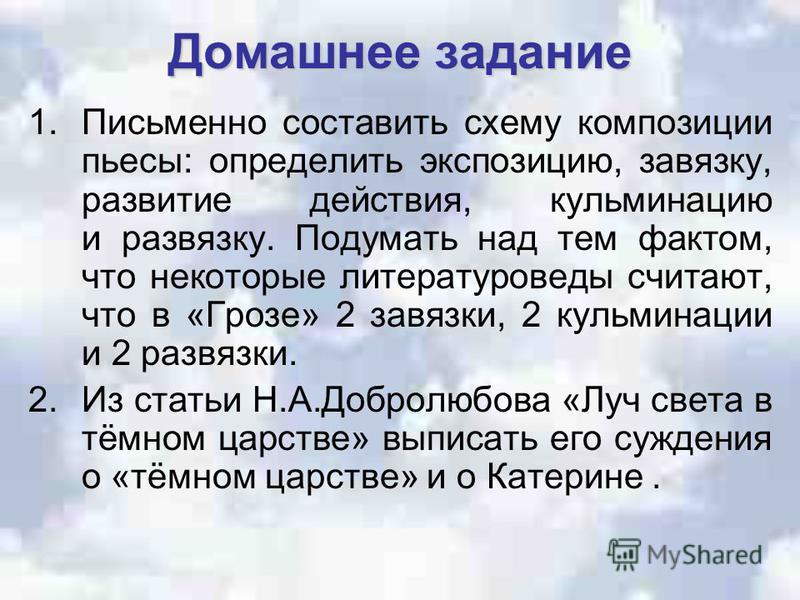 Домашнее задание

1. Письменно составить схему композиции пьесы: определить экспозицию, завязку, развитие действия, кульминацию и развязку. Подумать над тем фактом, что некоторые литературоведы считают, что в «Грозе» 2 завязки, 2 кульминации и 2 развязки.

2. Из статьи Н.А.Добролюбова «Луч света в тёмном царстве» выписать его суждения о «тёмном царстве» и о Катерине .

MyShared